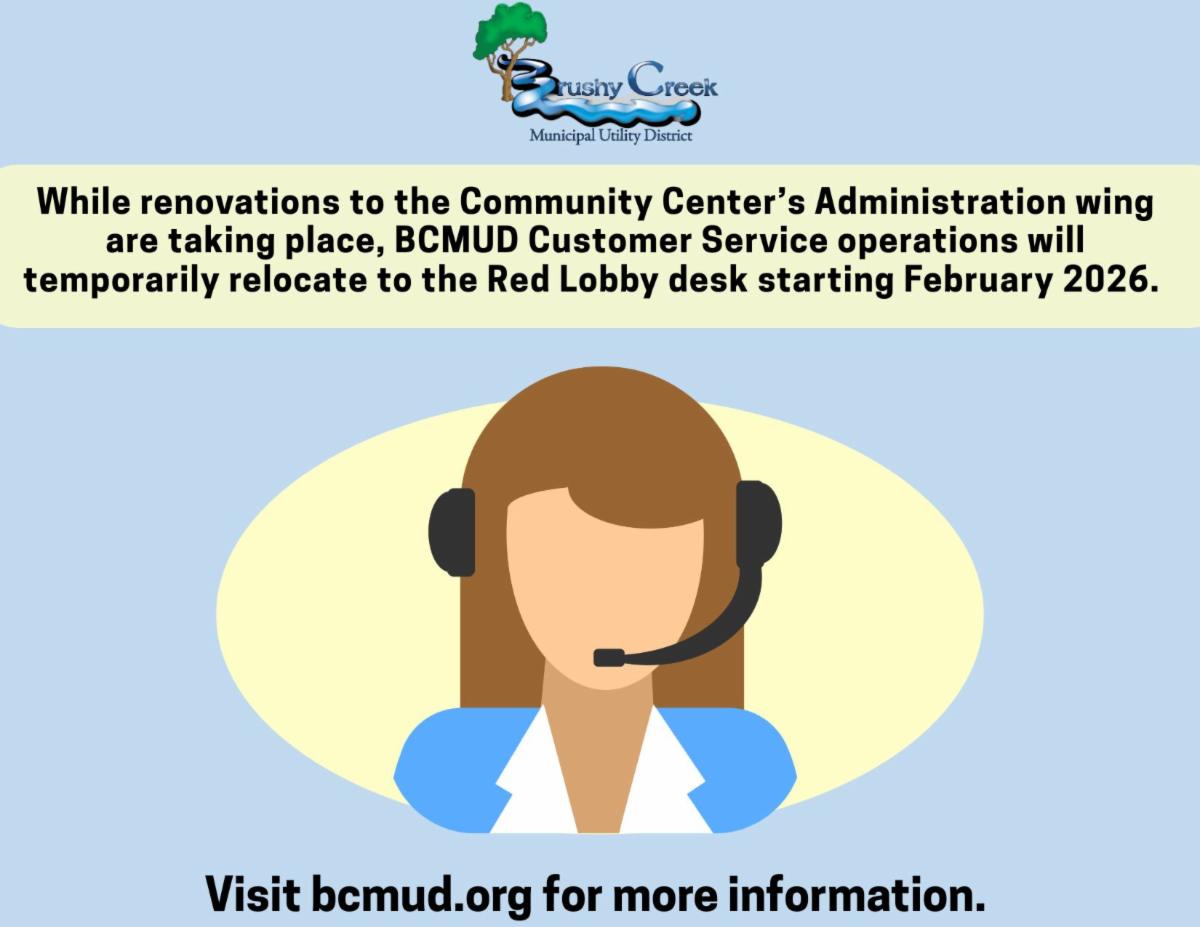 Brushy Creek
Municipal Utility District

While renovations to the Community Center's Administration wing are taking place, BCMUD Customer Service operations will temporarily relocate to the Red Lobby desk starting February 2026.

Visit bcmud.org for more information.